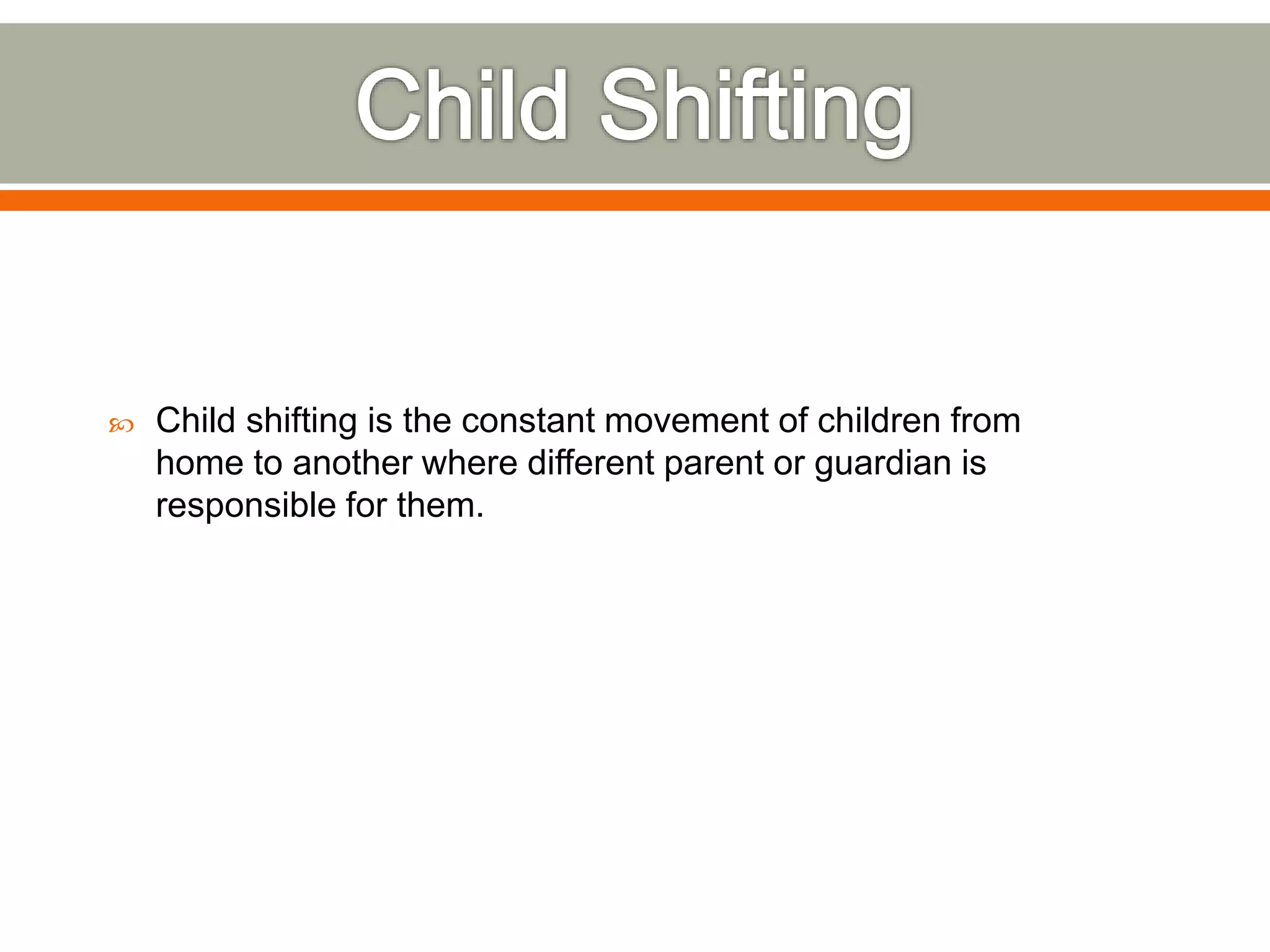 Child Shifting

Child shifting is the constant movement of children from home to another where different parent or guardian is responsible for them.